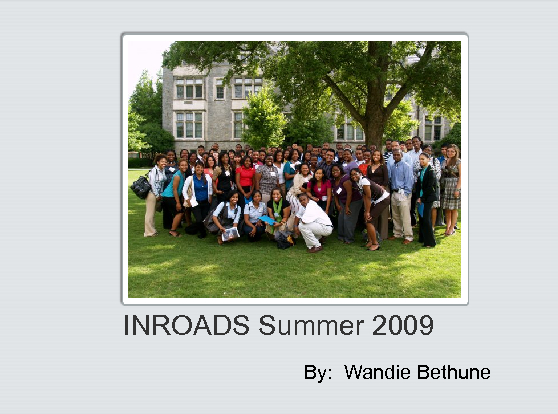 INROADS Summer 2009

By: Wandie Bethune